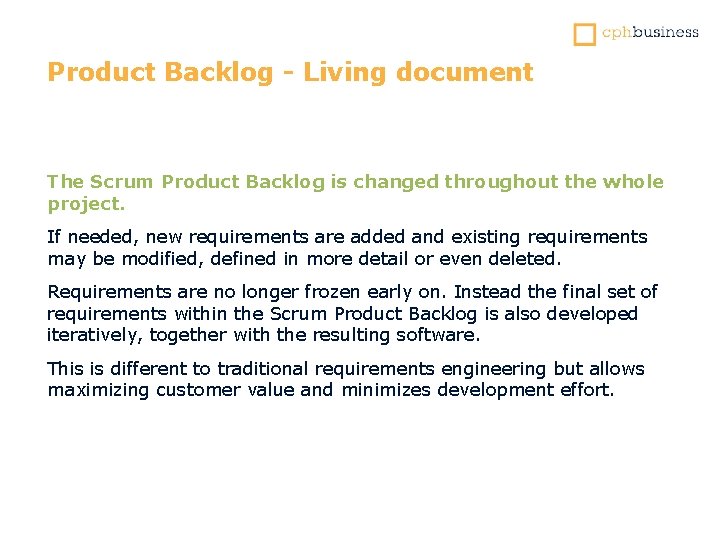 cphbusiness

Product Backlog - Living document

The Scrum Product Backlog is changed throughout the whole project.

If needed, new requirements are added and existing requirements may be modified, defined in more detail or even deleted.

Requirements are no longer frozen early on. Instead the final set of requirements within the Scrum Product Backlog is also developed iteratively, together with the resulting software.

This is different to traditional requirements engineering but allows maximizing customer value and minimizes development effort.